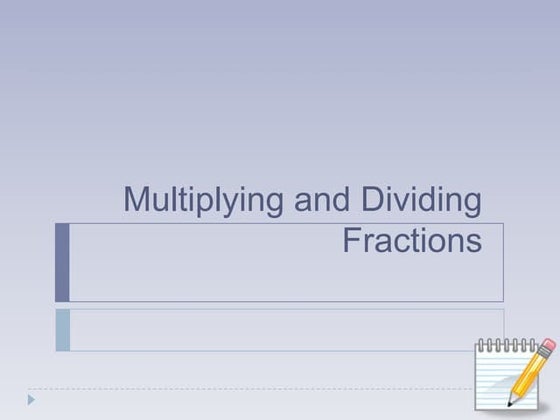 Multiplying and Dividing Fractions